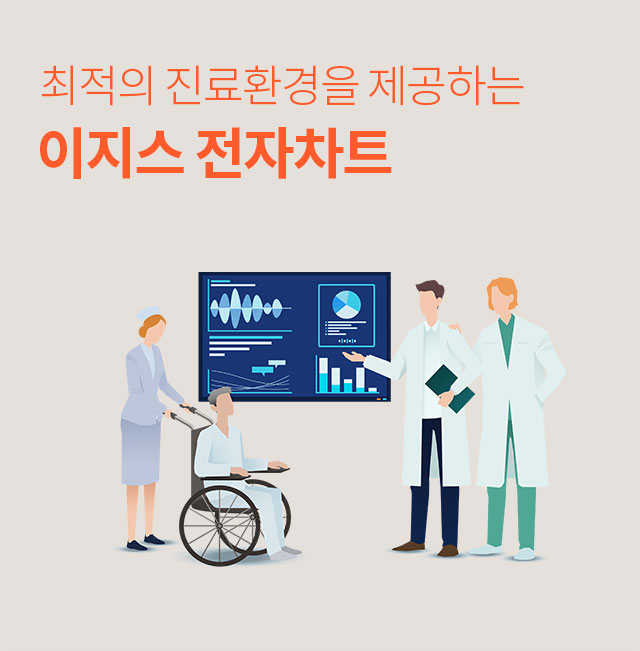 최적의 진료환경을 제공하는

이지스 전자차트